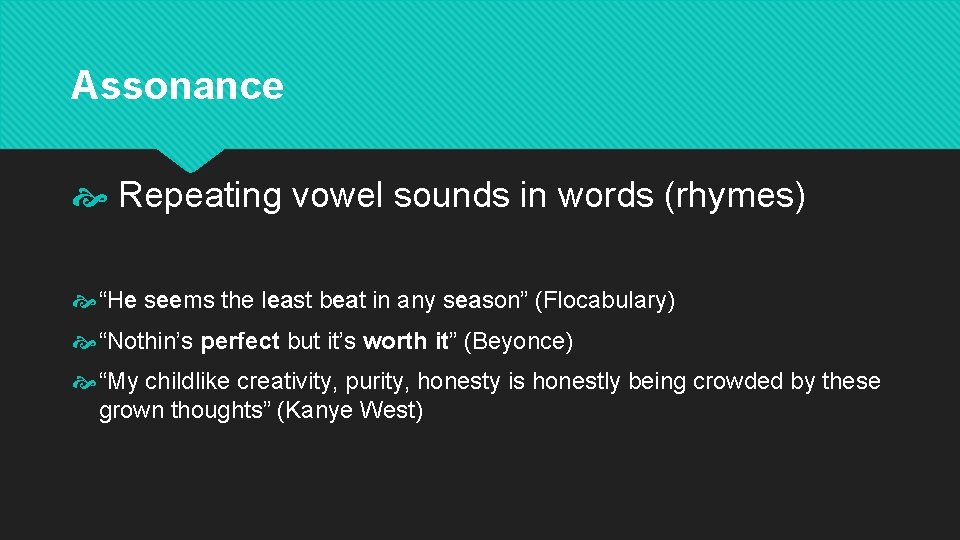 Assonance

Repeating vowel sounds in words (rhymes)

“He seems the least beat in any season” (Flocabulary)

“Nothin’s perfect but it’s worth it” (Beyonce)

“My childlike creativity, purity, honesty is honestly being crowded by these grown thoughts” (Kanye West)